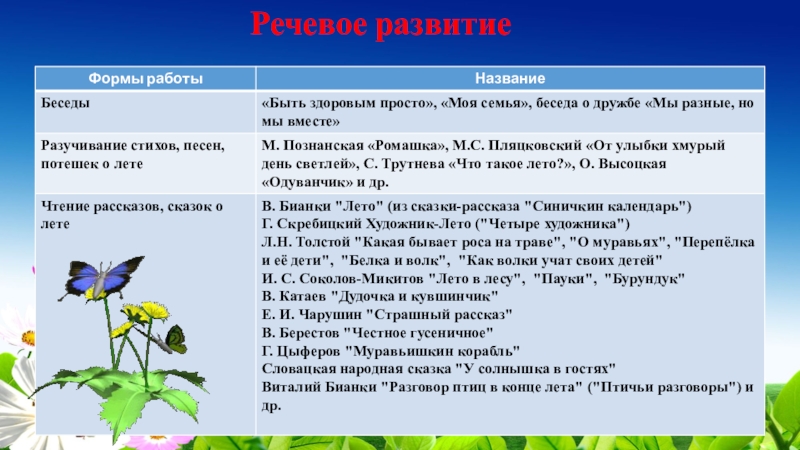 Речевое развитие

| Формы работы | Название |
|---|---|
| Беседы | «Быть здоровым просто», «Моя семья», беседа о дружбе «Мы разные, но мы вместе» |
| Разучивание стихов, песен, потешек о лете | М. Познанская «Ромашка», М.С. Пляцковский «От улыбки хмурый день светлей», С. Трутнева «Что такое лето?», О. Высоцкая «Одуванчик» и др. |
| Чтение рассказов, сказок о лете | В. Бианки "Лето" (из сказки-рассказа "Синичкин календарь") Г. Скребицкий Художник-Лето ("Четыре художника") Л.Н. Толстой "Какая бывает роса на траве", "О муравьях", "Перепёлка и её дети", "Белка и волк", "Как волки учат своих детей" И. С. Соколов-Микитов "Лето в лесу", "Пауки", "Бурундук" В. Катаев "Дудочка и кувшинчик" Е. И. Чарушин "Страшный рассказ" В. Берестов "Честное гусеничное" Г. Цыферов "Муравьишкин корабль" Словацкая народная сказка "У солнышка в гостях" Виталий Бианки "Разговор птиц в конце лета" ("Птичьи разговоры") и др. |